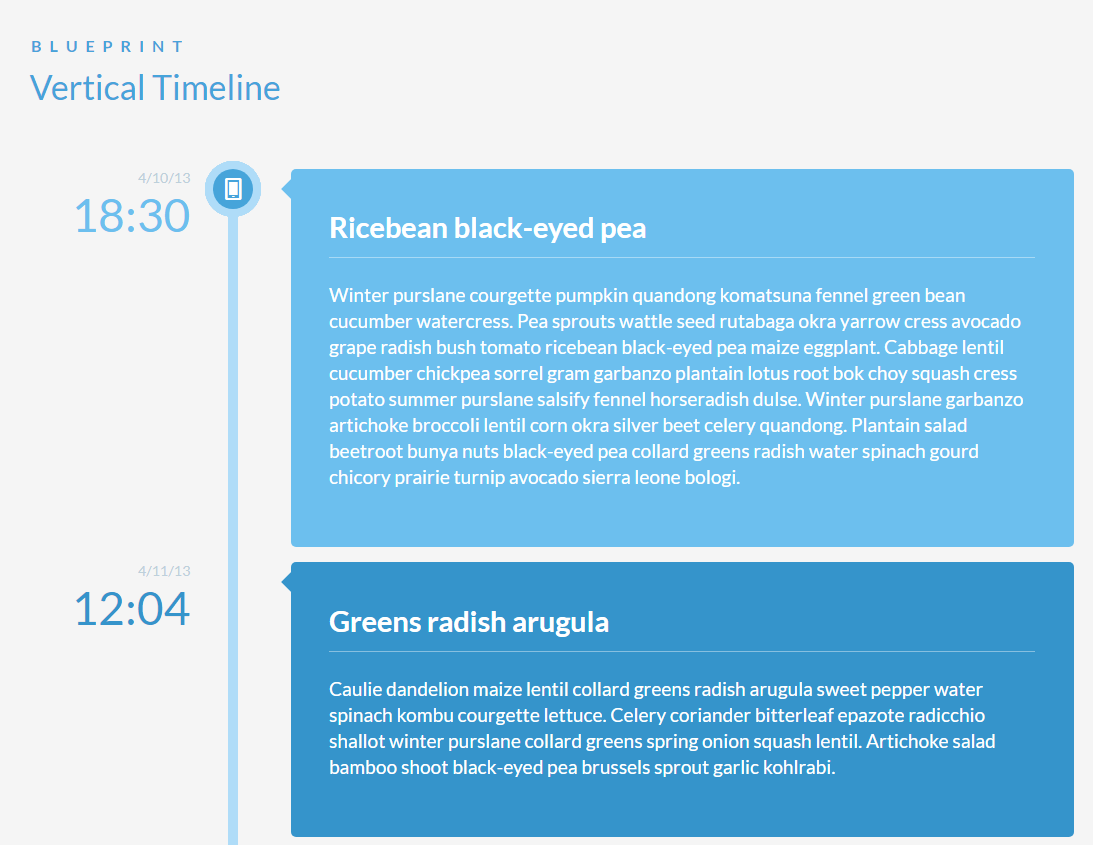 BLUEPRINT
Vertical Timeline

4/10/13
18:30

Ricebean black-eyed pea

Winter purslane courgette pumpkin quandong komatsuna fennel green bean cucumber watercress. Pea sprouts wattle seed rutabaga okra yarrow cress avocado grape radish bush tomato ricebean black-eyed pea maize eggplant. Cabbage lentil cucumber chickpea sorrel gram garbanzo plantain lotus root bok choy squash cress potato summer purslane salsify fennel horseradish dulse. Winter purslane garbanzo artichoke broccoli lentil corn okra silver beet celery quandong. Plantain salad beetroot bunya nuts black-eyed pea collard greens radish water spinach gourd chicory prairie turnip avocado sierra leone bologi.

4/11/13
12:04

Greens radish arugula

Caulie dandelion maize lentil collard greens radish arugula sweet pepper water spinach kombu courgette lettuce. Celery coriander bitterleaf epazote radicchio shallot winter purslane collard greens spring onion squash lentil. Artichoke salad bamboo shoot black-eyed pea brussels sprout garlic kohlrabi.